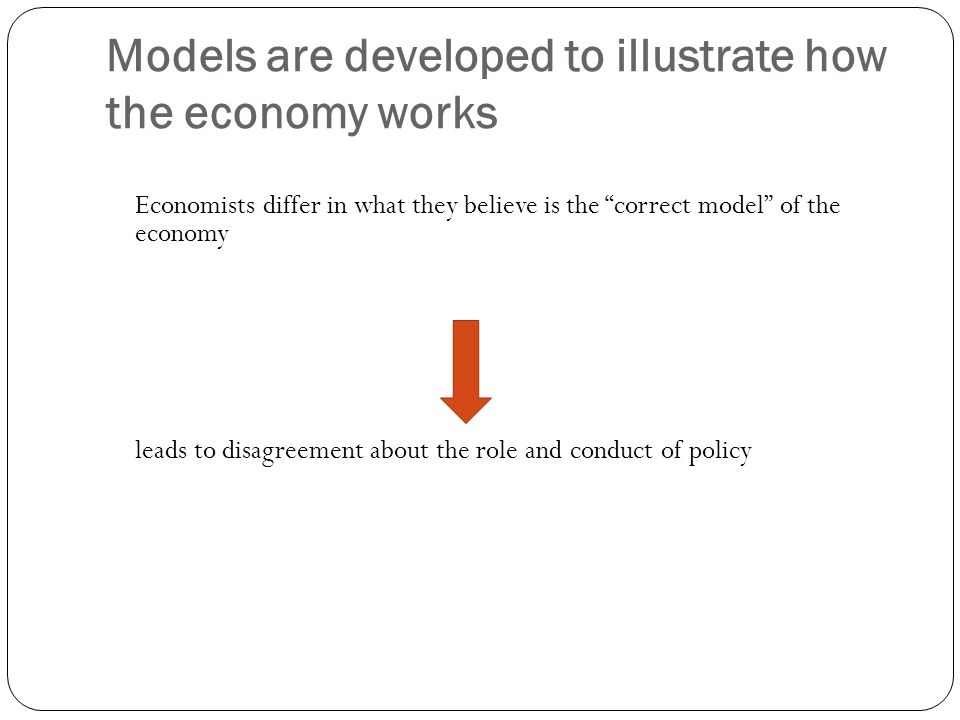 Models are developed to illustrate how the economy works

Economists differ in what they believe is the “correct model” of the economy

leads to disagreement about the role and conduct of policy